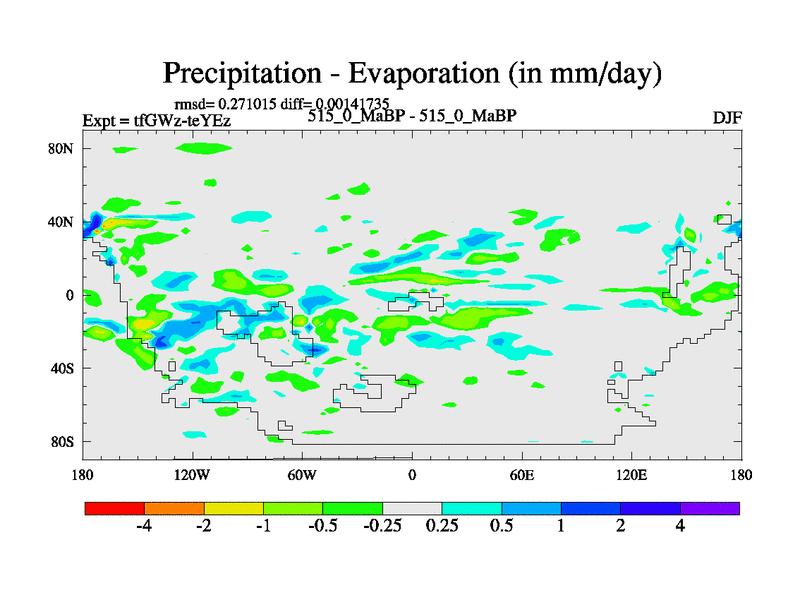 Precipitation - Evaporation (in mm/day)

rmsd= 0.271015 diff= 0.00141735

Expt = tfGWz-teYEz

515_0_MaBP - 515_0_MaBP

DJF

80N
40N
0
40S
80S

180
120W
60W
0
60E
120E
180

-4
-2
-1
-0.5
-0.25
0.25
0.5
1
2
4